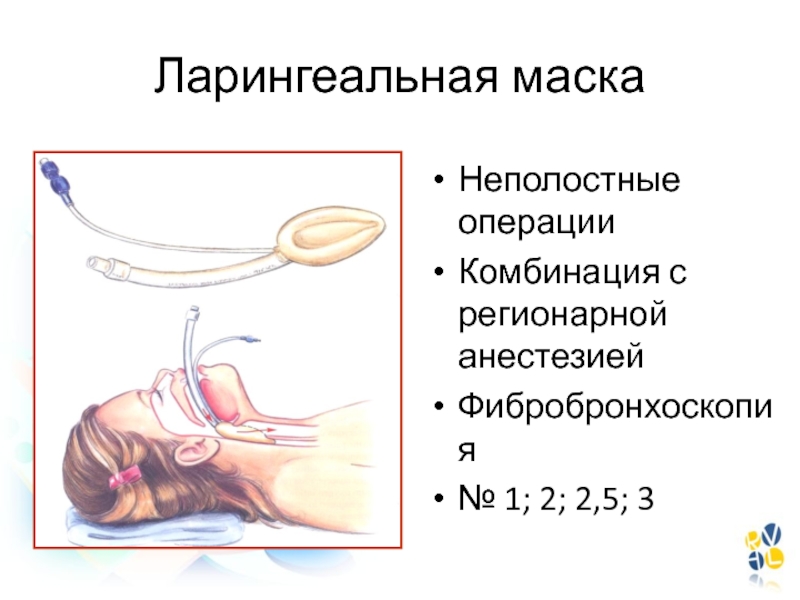 Ларингеальная маска

• Неполостные операции
• Комбинация с регионарной анестезией
• Фибробронхоскопия
• № 1; 2; 2,5; 3